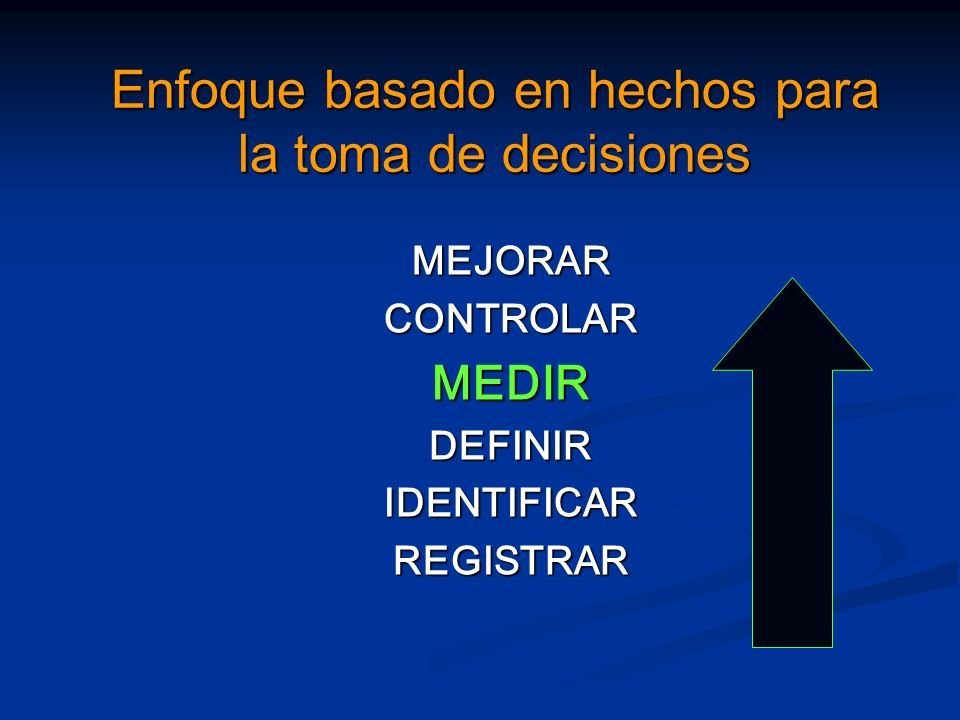 Enfoque basado en hechos para la toma de decisiones

MEJORAR
CONTROLAR
MEDIR
DEFINIR
IDENTIFICAR
REGISTRAR